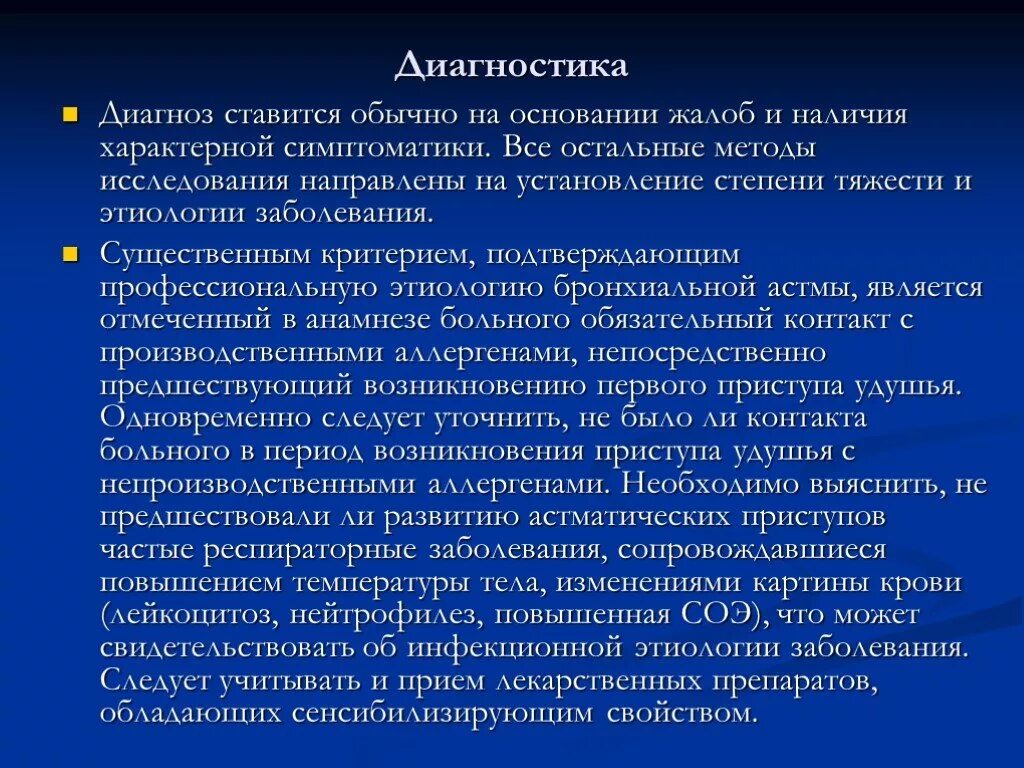 Диагностика

Диагноз ставится обычно на основании жалоб и наличия характерной симптоматики. Все остальные методы исследования направлены на установление степени тяжести и этиологии заболевания.

Существенным критерием, подтверждающим профессиональную этиологию бронхиальной астмы, является отмеченный в анамнезе больного обязательный контакт с производственными аллергенами, непосредственно предшествующий возникновению первого приступа удушья. Одновременно следует уточнить, не было ли контакта больного в период возникновения приступа удушья с непроизводственными аллергенами. Необходимо выяснить, не предшествовали ли развитию астматических приступов частые респираторные заболевания, сопровождавшиеся повышением температуры тела, изменениями картины крови (лейкоцитоз, нейтрофилез, повышенная СОЭ), что может свидетельствовать об инфекционной этиологии заболевания. Следует учитывать и прием лекарственных препаратов, обладающих сенсибилизирующим свойством.